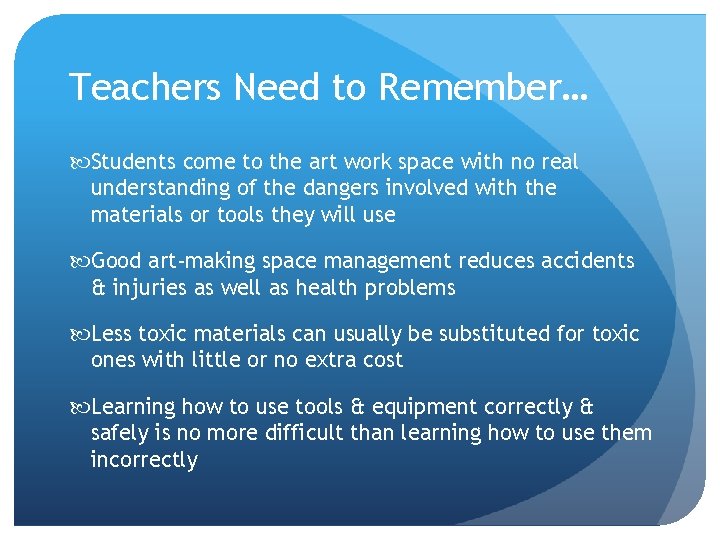 Teachers Need to Remember…

Students come to the art work space with no real understanding of the dangers involved with the materials or tools they will use

Good art-making space management reduces accidents & injuries as well as health problems

Less toxic materials can usually be substituted for toxic ones with little or no extra cost

Learning how to use tools & equipment correctly & safely is no more difficult than learning how to use them incorrectly